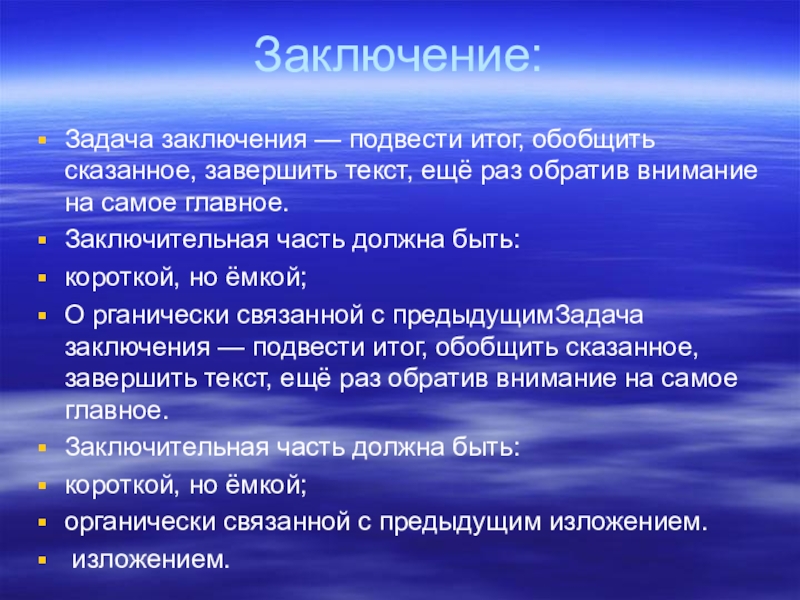 Заключение:

Задача заключения — подвести итог, обобщить сказанное, завершить текст, ещё раз обратив внимание на самое главное.

Заключительная часть должна быть:

короткой, но ёмкой;

О рганически связанной с предыдущимЗадача заключения — подвести итог, обобщить сказанное, завершить текст, ещё раз обратив внимание на самое главное.

Заключительная часть должна быть:

короткой, но ёмкой;

органически связанной с предыдущим изложением.

изложением.